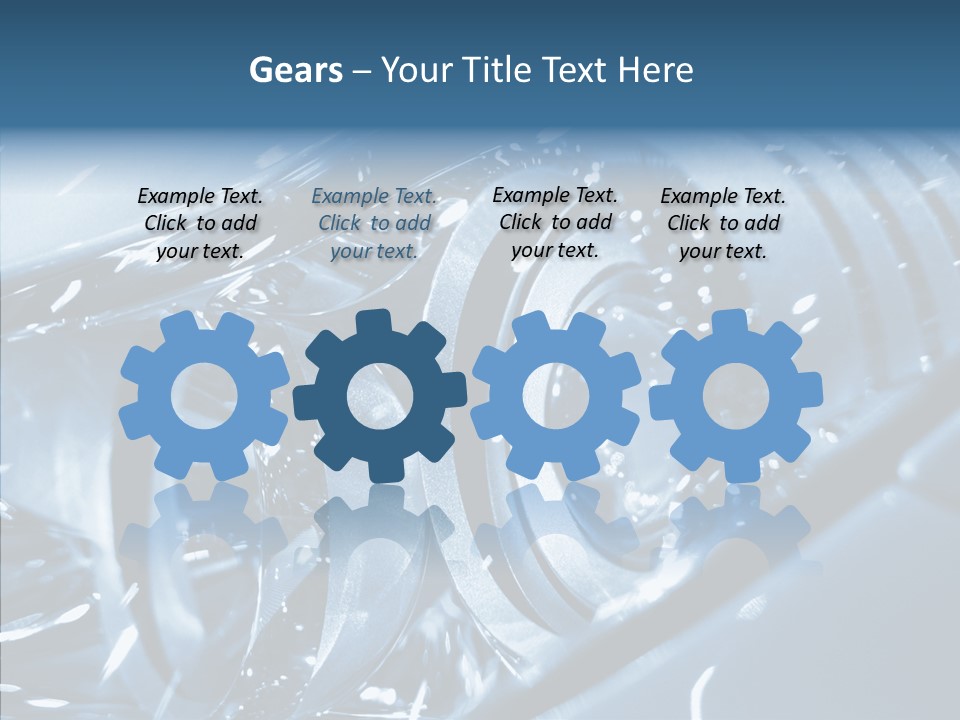 Gears – Your Title Text Here

Example Text. Click to add your text.

Example Text. Click to add your text.

Example Text. Click to add your text.

Example Text. Click to add your text.